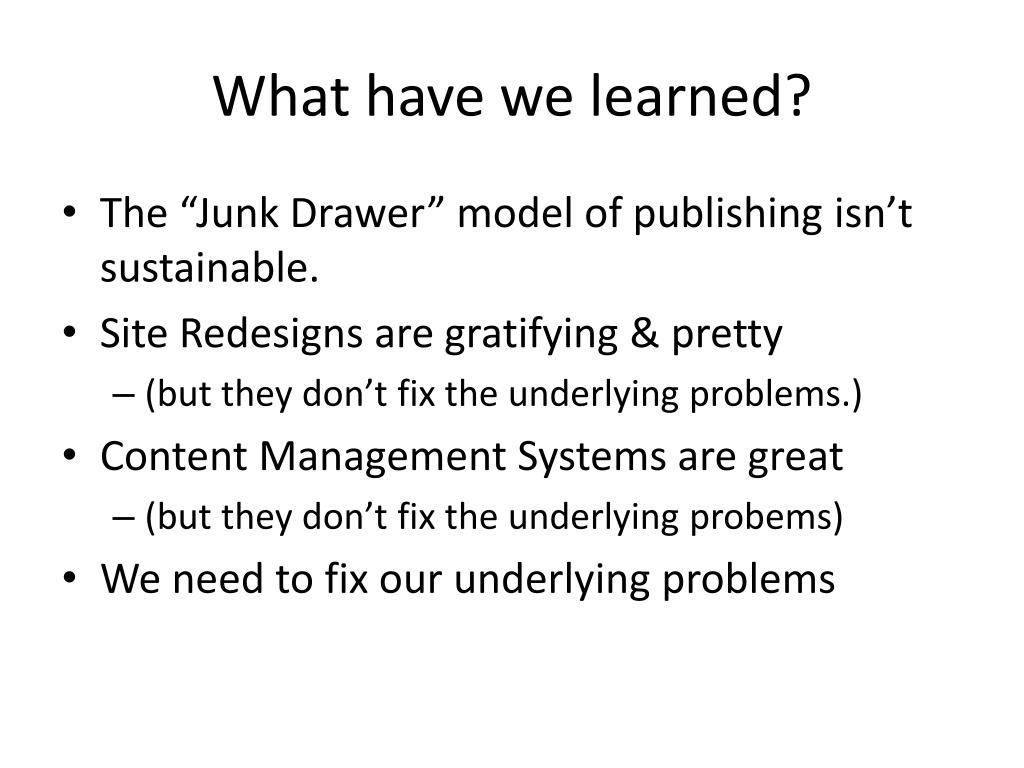 What have we learned?

• The “Junk Drawer” model of publishing isn’t sustainable.
• Site Redesigns are gratifying & pretty
– (but they don’t fix the underlying problems.)
• Content Management Systems are great
– (but they don’t fix the underlying probems)
• We need to fix our underlying problems